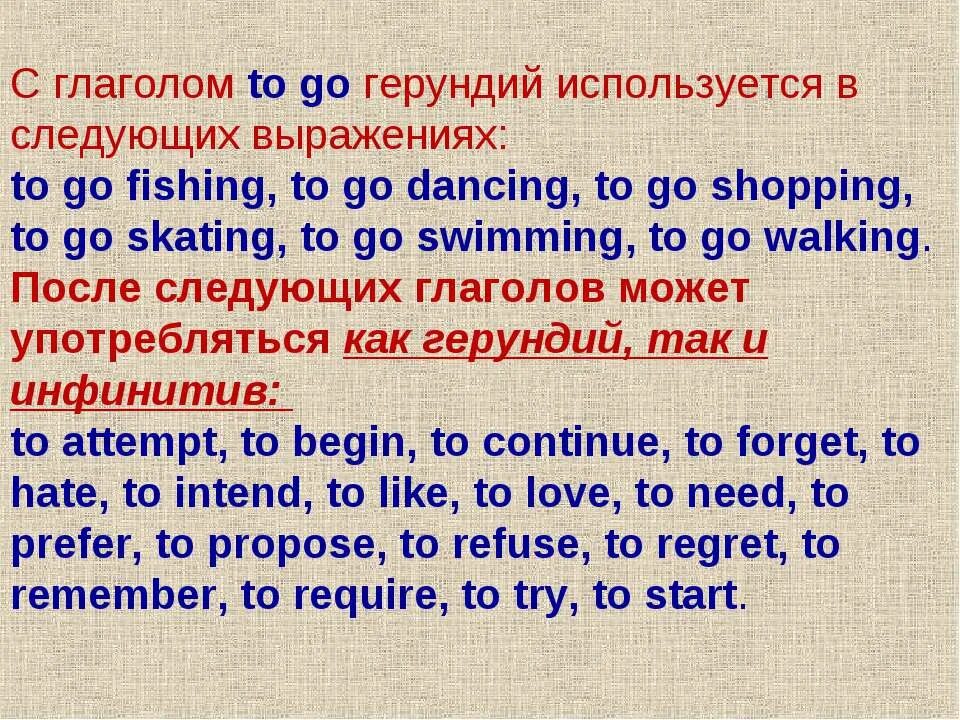 С глаголом to go герундий используется в следующих выражениях:
to go fishing, to go dancing, to go shopping, to go skating, to go swimming, to go walking.
После следующих глаголов может употребляться как герундий, так и инфинитив:
to attempt, to begin, to continue, to forget, to hate, to intend, to like, to love, to need, to prefer, to propose, to refuse, to regret, to remember, to require, to try, to start.